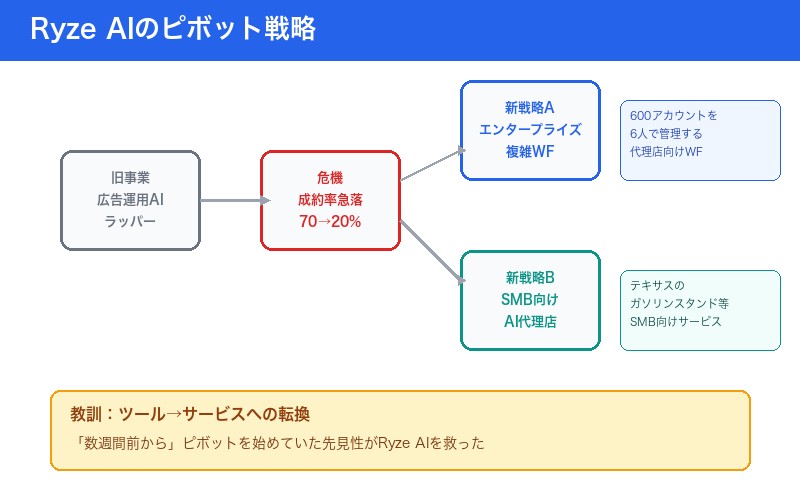 Ryze AIのピボット戦略

旧事業
広告運用AI
ラッパー

危機
成約率急落
70→20%

新戦略A
エンタープライズ
複雑WF

600アカウントを
6人で管理する
代理店向けWF

新戦略B
SMB向け
AI代理店

テキサスの
ガソリンスタンド等
SMB向けサービス

教訓：ツール→サービスへの転換

「数週間前から」ピボットを始めていた先見性がRyze AIを救った